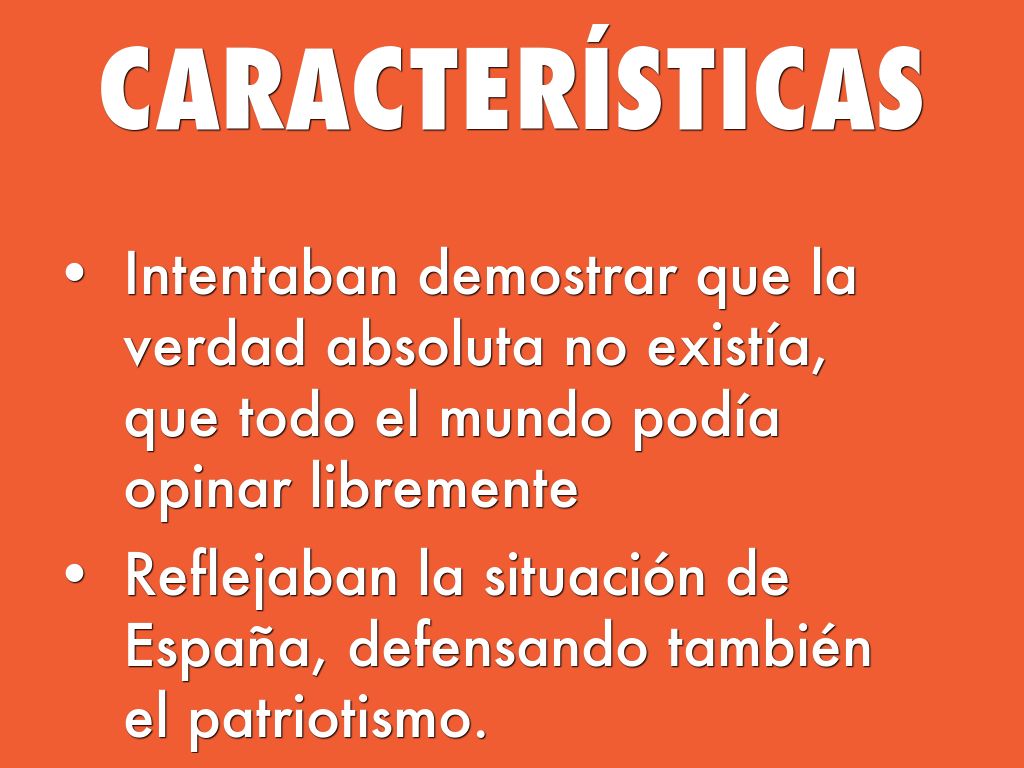 CARACTERÍSTICAS

• Intentaban demostrar que la verdad absoluta no existía, que todo el mundo podía opinar libremente

• Reflejaban la situación de España, defensando también el patriotismo.